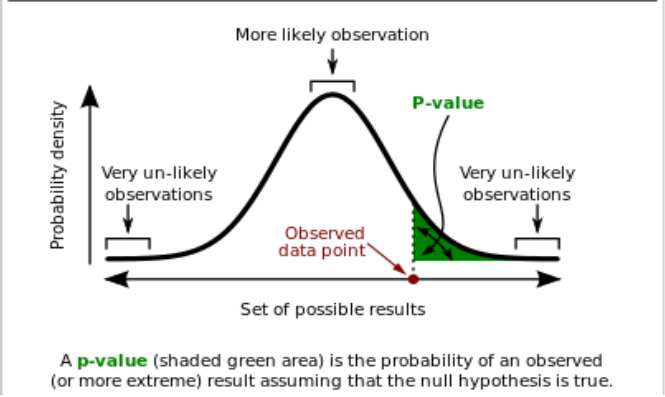 More likely observation

P-value

Probability density

Very un-likely observations

Very un-likely observations

Observed data point

Set of possible results

A p-value (shaded green area) is the probability of an observed (or more extreme) result assuming that the null hypothesis is true.